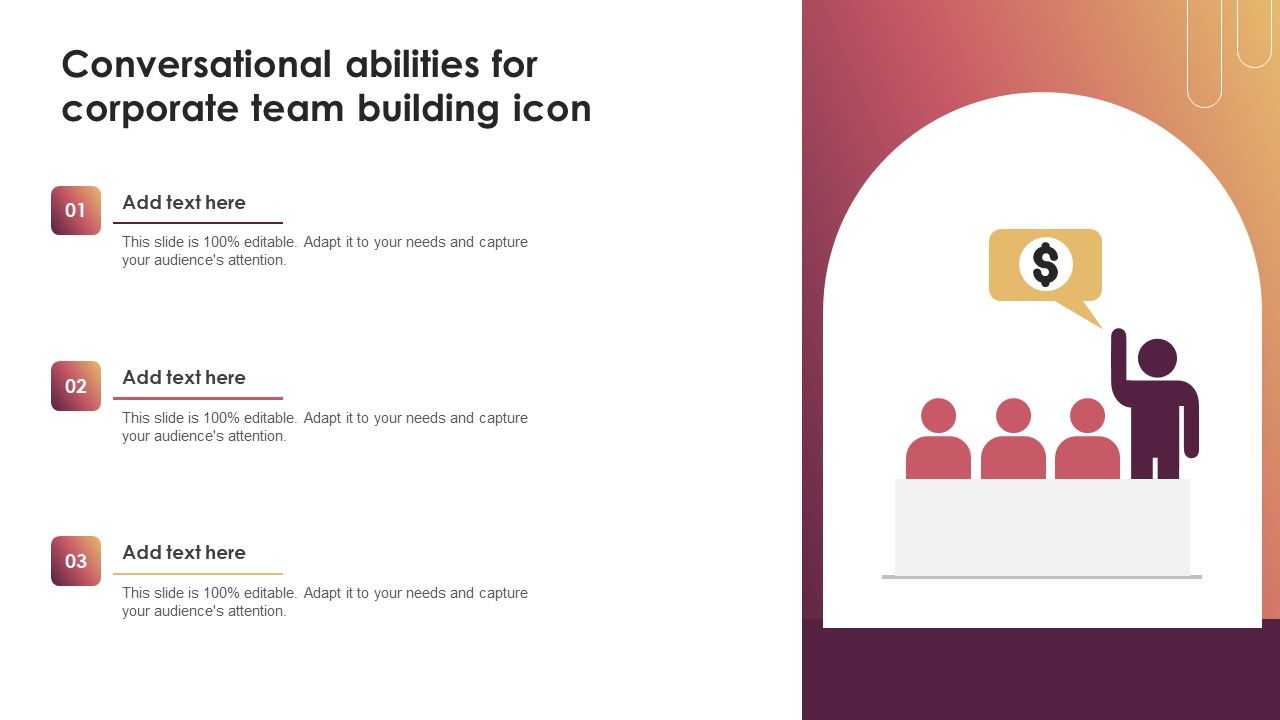 Conversational abilities for corporate team building icon

01

Add text here

This slide is 100% editable. Adapt it to your needs and capture your audience's attention.

02

Add text here

This slide is 100% editable. Adapt it to your needs and capture your audience's attention.

03

Add text here

This slide is 100% editable. Adapt it to your needs and capture your audience's attention.

$